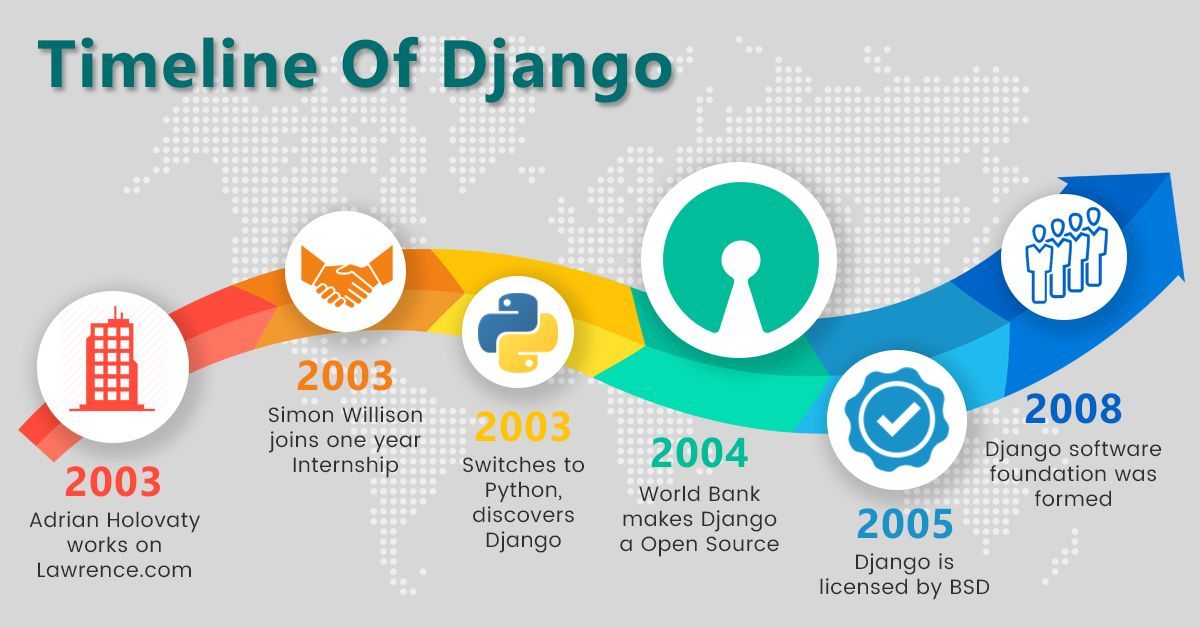 Timeline Of Django

2003
Adrian Holovaty works on Lawrence.com

2003
Simon Willison joins one year Internship

2003
Switches to Python, discovers Django

2004
World Bank makes Django a Open Source

2005
Django is licensed by BSD

2008
Django software foundation was formed